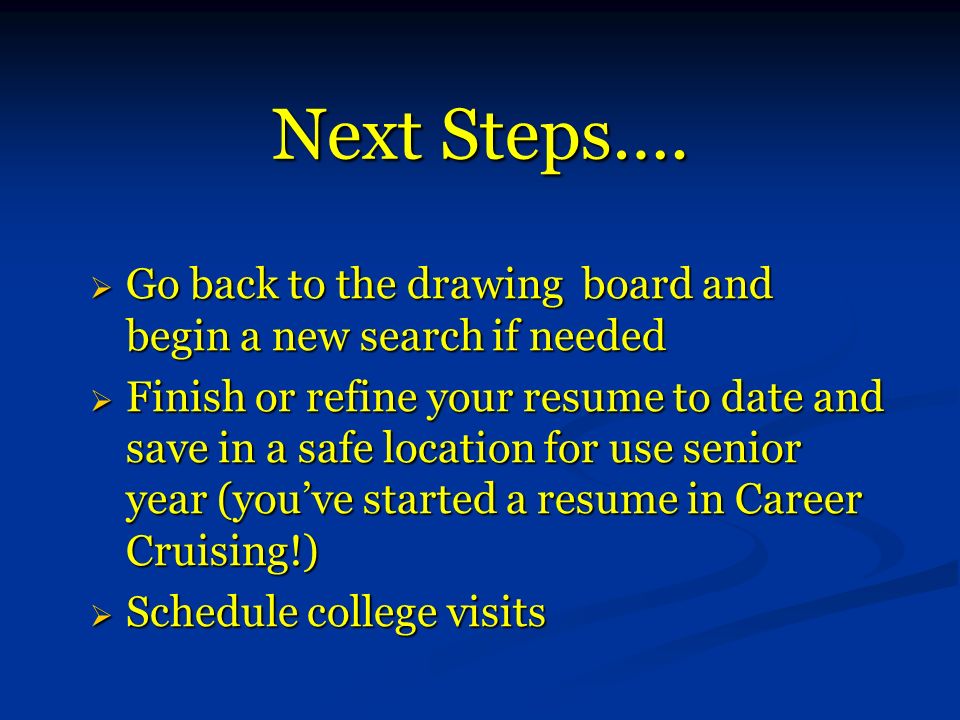 Next Steps….

➢ Go back to the drawing board and begin a new search if needed
➢ Finish or refine your resume to date and save in a safe location for use senior year (you’ve started a resume in Career Cruising!)
➢ Schedule college visits